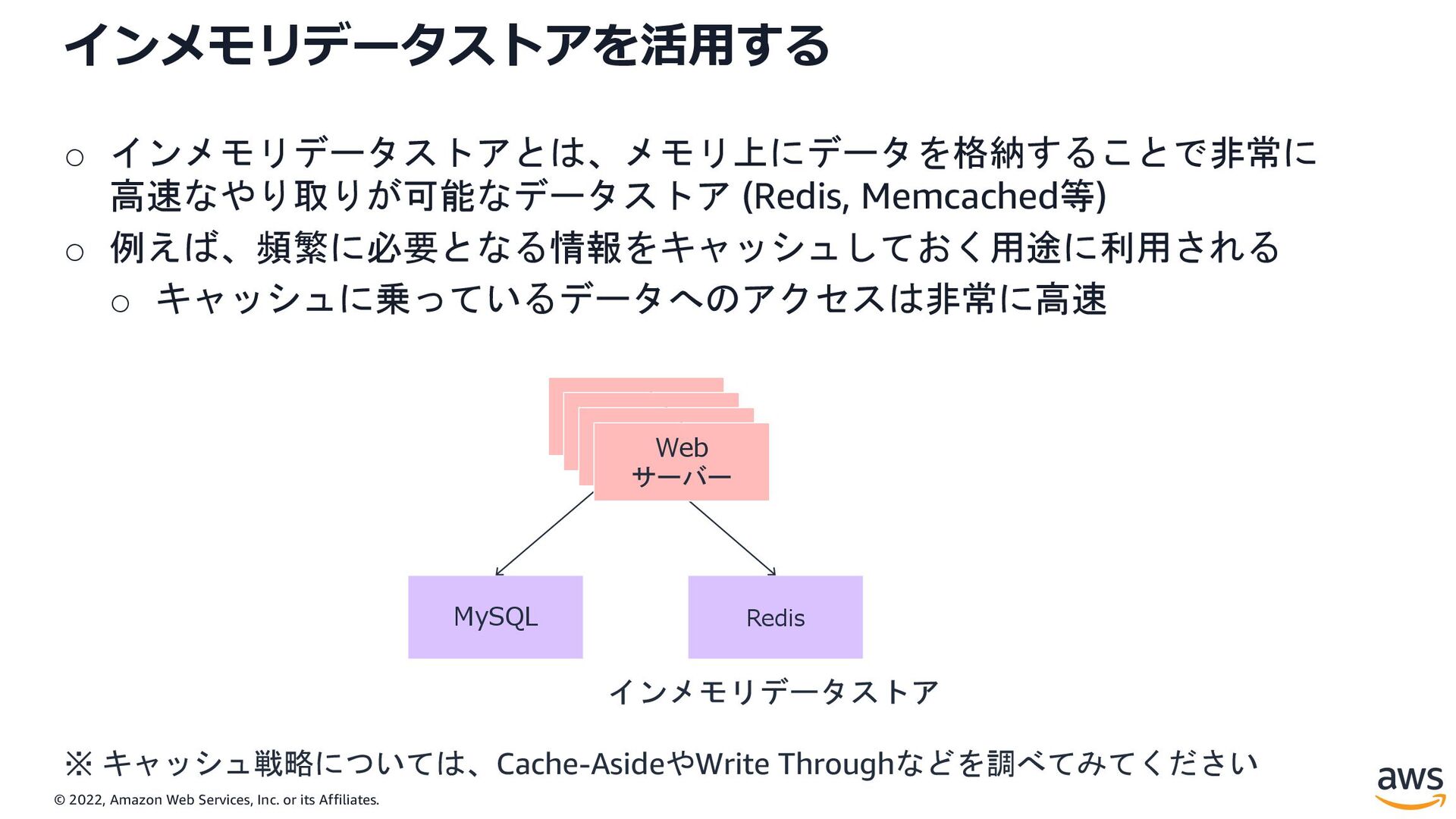 インメモリデータストアを活用する

○ インメモリデータストアとは、メモリ上にデータを格納することで非常に高速なやり取りが可能なデータストア (Redis, Memcached等)

○ 例えば、頻繁に必要となる情報をキャッシュしておく用途に利用される

○ キャッシュに乗っているデータへのアクセスは非常に高速

Web
サーバー

MySQL

Redis

インメモリデータストア

※ キャッシュ戦略については、Cache-AsideやWrite Throughなどを調べてみてください

© 2022, Amazon Web Services, Inc. or its Affiliates.

aws